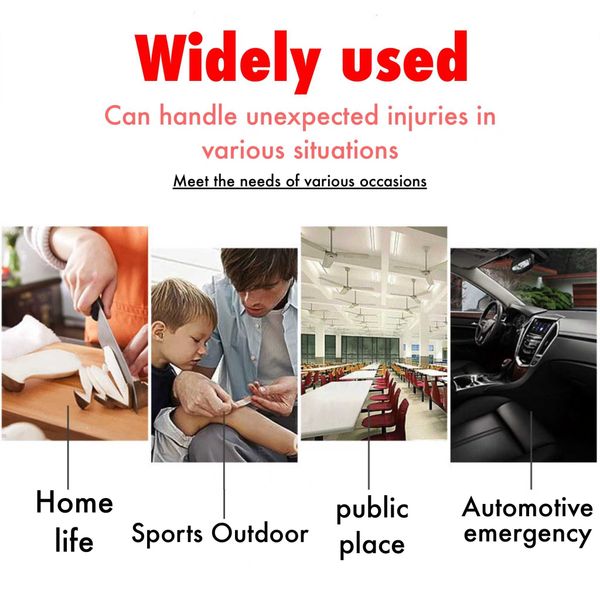 Widely used

Can handle unexpected injuries in various situations

Meet the needs of various occasions

Home life

Sports Outdoor

public place

Automotive emergency